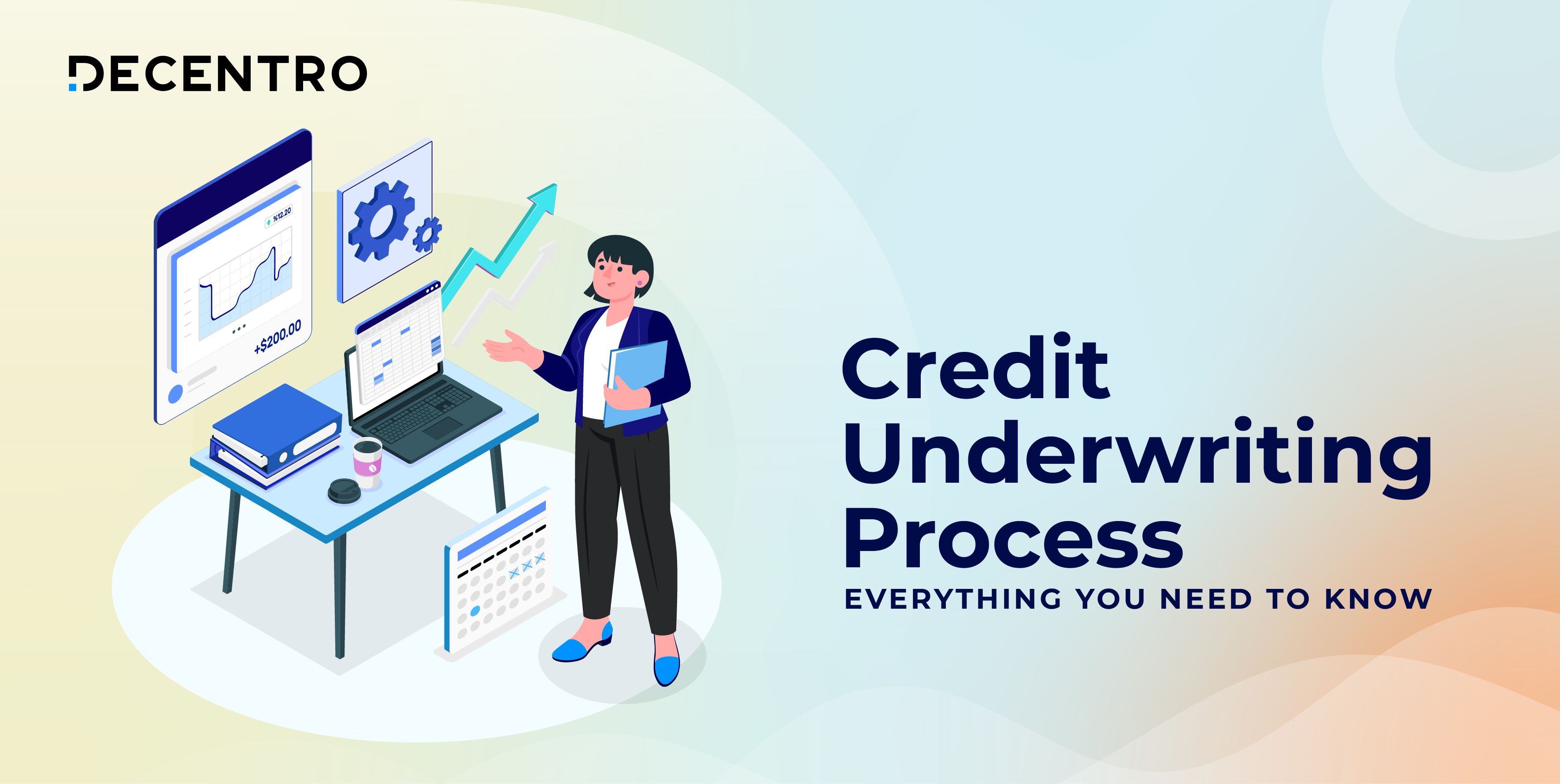 DECENTRO

%12.20

+$200.00

Credit Underwriting Process
EVERYTHING YOU NEED TO KNOW